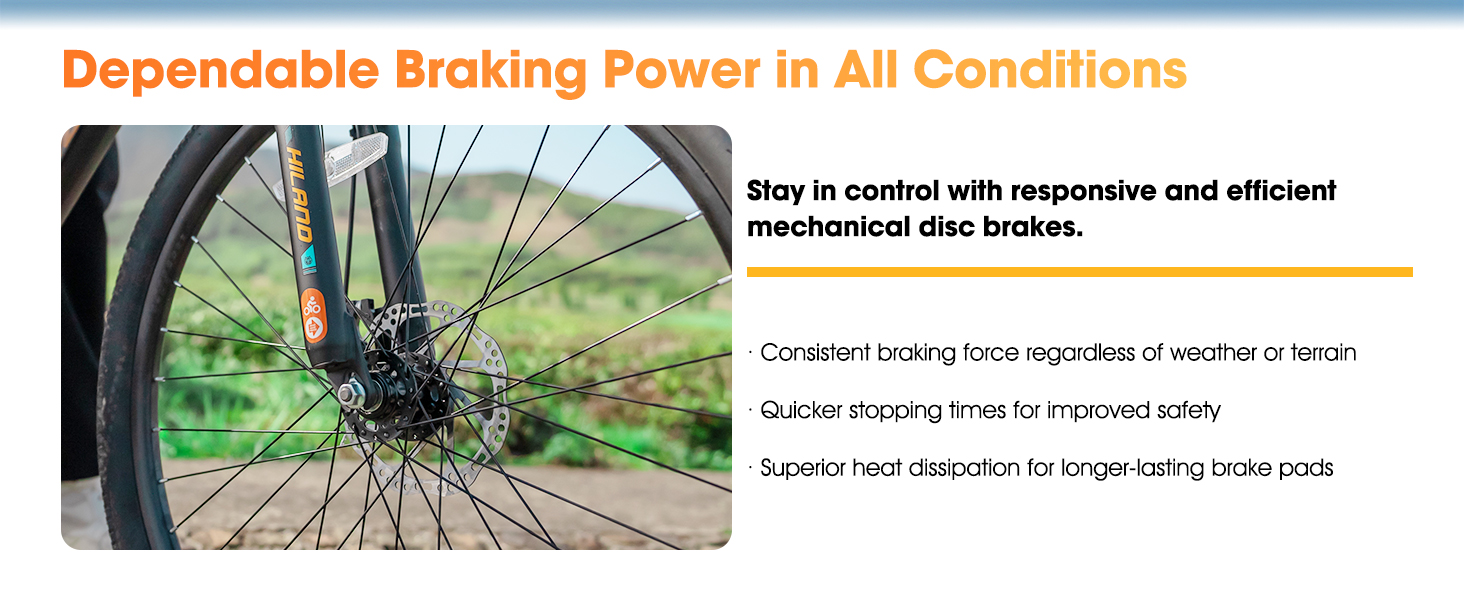 Dependable Braking Power in All Conditions

HILAND

Stay in control with responsive and efficient mechanical disc brakes.

· Consistent braking force regardless of weather or terrain

· Quicker stopping times for improved safety

· Superior heat dissipation for longer-lasting brake pads